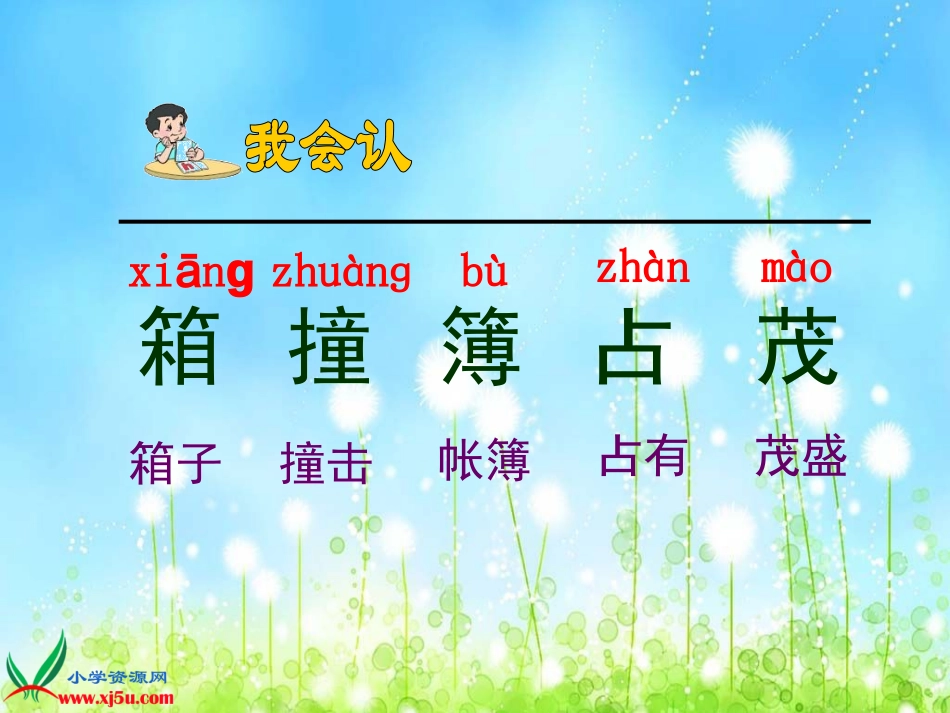 我会认

xiāng zhuàng bù zhàn mào
箱 撞 簿 占 茂

箱子 撞击 帐簿 占有 茂盛

小学资源网
www.xj5u.com